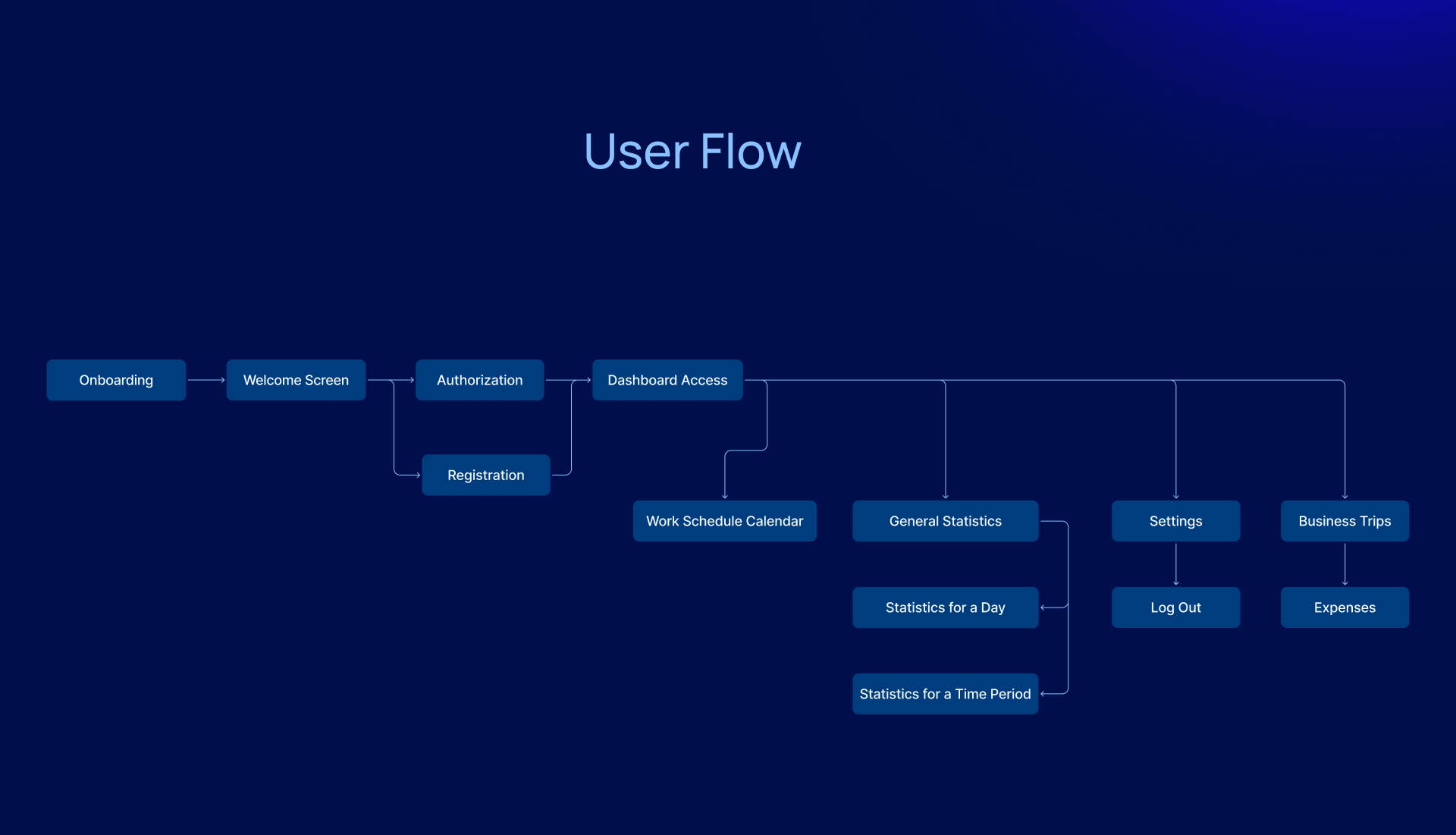 User Flow

Onboarding

Welcome Screen

Authorization

Registration

Dashboard Access

Work Schedule Calendar

General Statistics

Statistics for a Day

Statistics for a Time Period

Settings

Log Out

Business Trips

Expenses